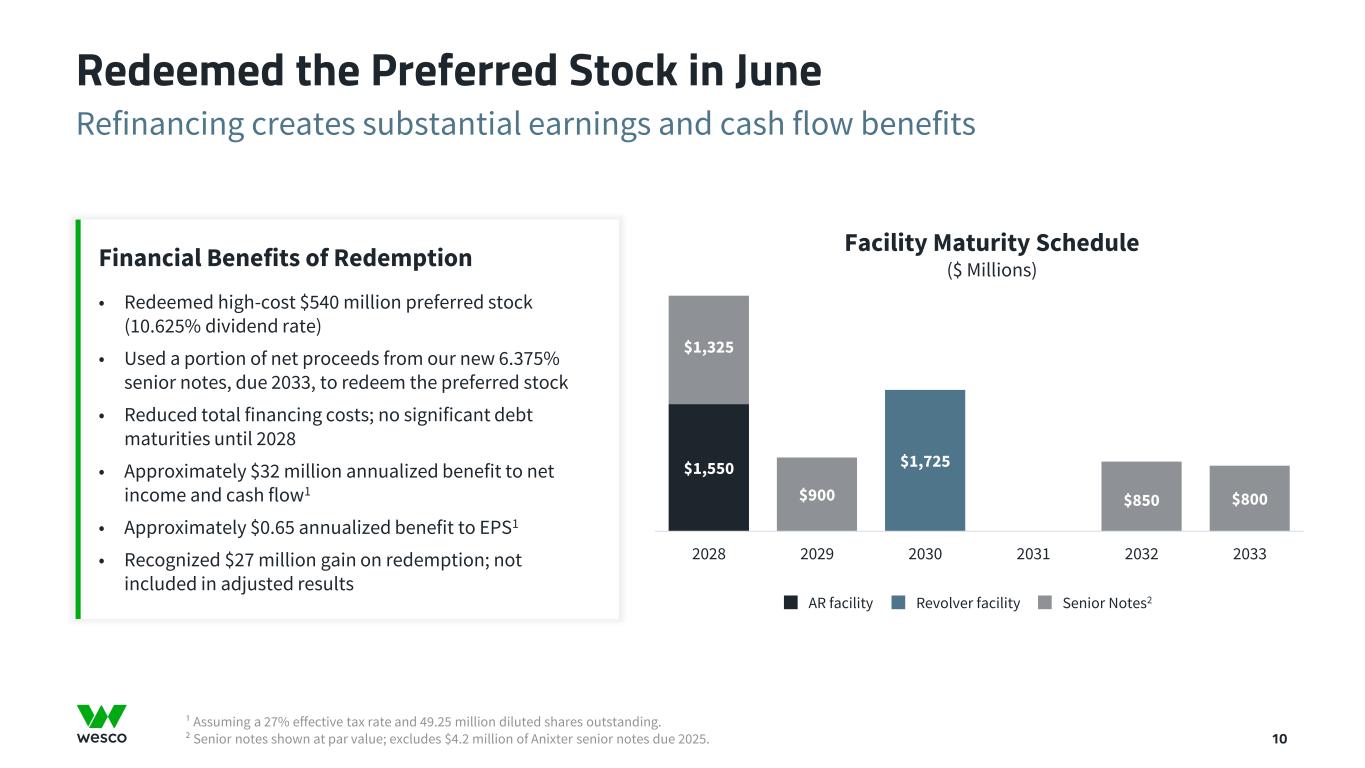 Redeemed the Preferred Stock in June

Refinancing creates substantial earnings and cash flow benefits

Financial Benefits of Redemption

• Redeemed high-cost $540 million preferred stock (10.625% dividend rate)
• Used a portion of net proceeds from our new 6.375% senior notes, due 2033, to redeem the preferred stock
• Reduced total financing costs; no significant debt maturities until 2028
• Approximately $32 million annualized benefit to net income and cash flow$^1$
• Approximately $0.65 annualized benefit to EPS$^1$
• Recognized $27 million gain on redemption; not included in adjusted results

Facility Maturity Schedule
($ Millions)

$1,325
$1,550
$900
$1,725
$850
$800

2028 2029 2030 2031 2032 2033

AR facility Revolver facility Senior Notes$^2$

wesco

$^1$ Assuming a 27% effective tax rate and 49.25 million diluted shares outstanding.
$^2$ Senior notes shown at par value; excludes $4.2 million of Anixter senior notes due 2025.

10